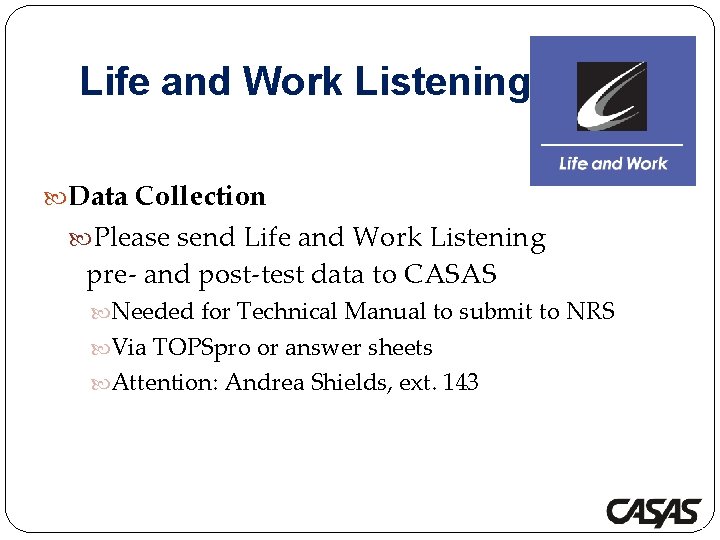 Life and Work Listening

Life and Work

Data Collection

Please send Life and Work Listening pre- and post-test data to CASAS

Needed for Technical Manual to submit to NRS

Via TOPSpro or answer sheets

Attention: Andrea Shields, ext. 143

CASAS